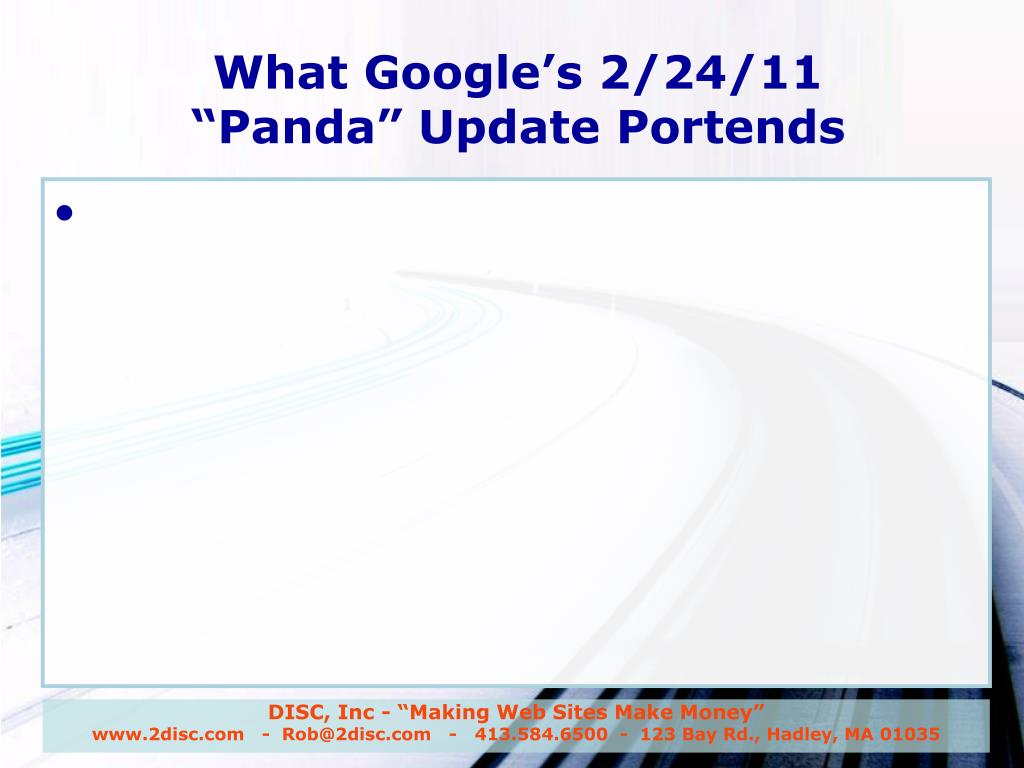 What Google’s 2/24/11 “Panda” Update Portends

•

DISC, Inc - “Making Web Sites Make Money”
www.2disc.com - Rob@2disc.com - 413.584.6500 - 123 Bay Rd., Hadley, MA 01035